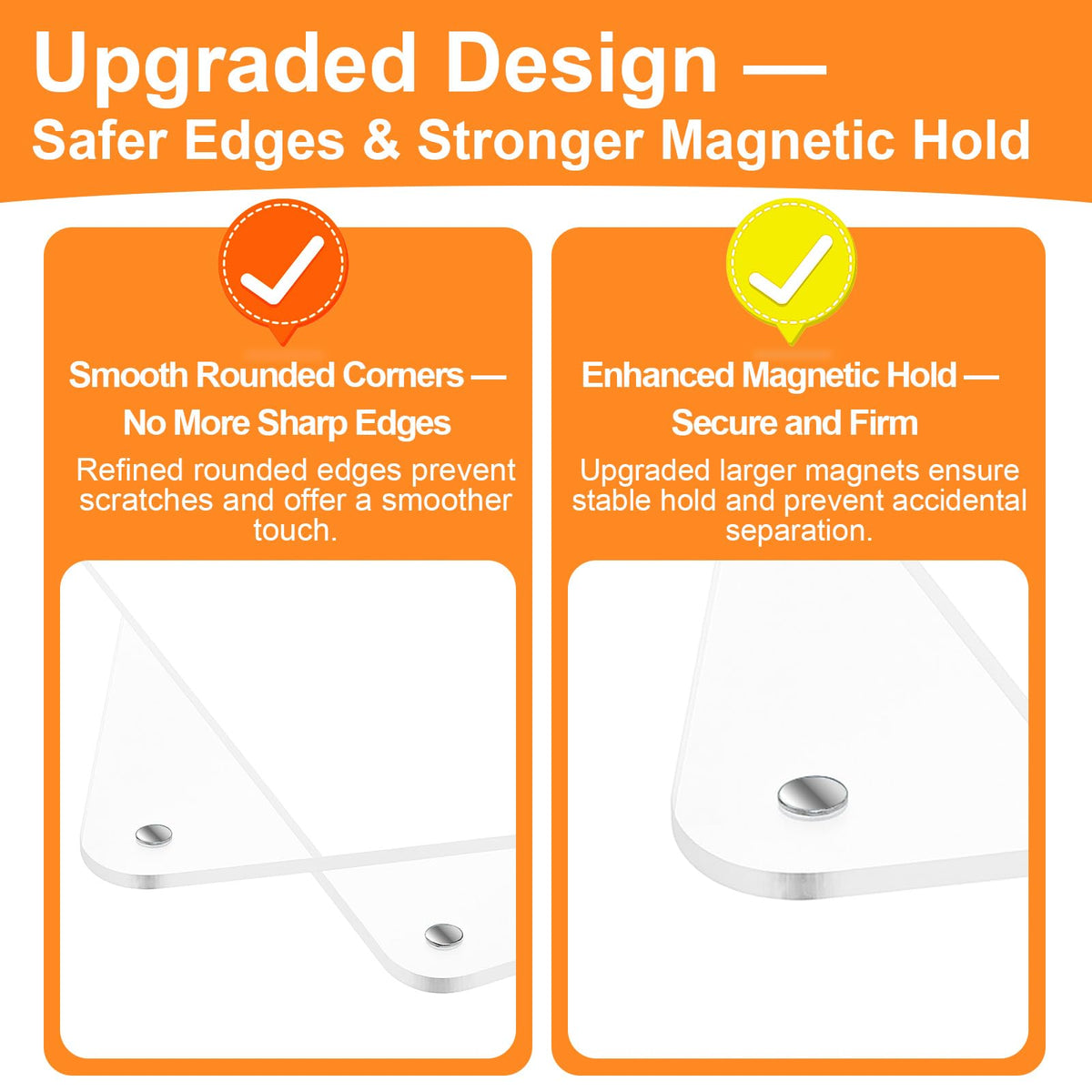 Upgraded Design —
Safer Edges & Stronger Magnetic Hold

Smooth Rounded Corners —
No More Sharp Edges

Refined rounded edges prevent scratches and offer a smoother touch.

Enhanced Magnetic Hold —
Secure and Firm

Upgraded larger magnets ensure stable hold and prevent accidental separation.